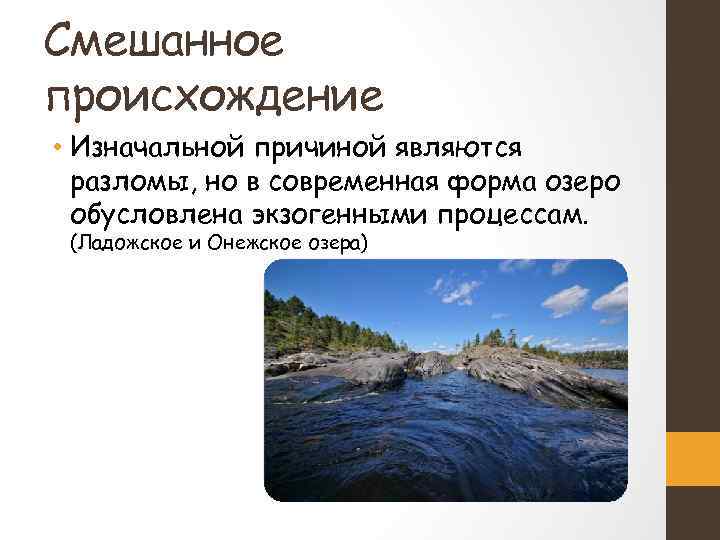 Смешанное происхождение

• Изначальной причиной являются разломы, но в современная форма озеро обусловлена экзогенными процессам. (Ладожское и Онежское озера)